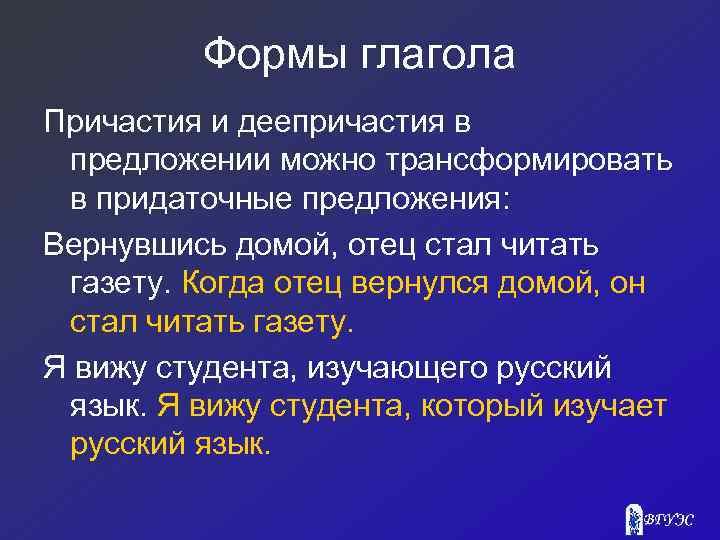 Формы глагола

Причастия и деепричастия в предложении можно трансформировать в придаточные предложения:

Вернувшись домой, отец стал читать газету. Когда отец вернулся домой, он стал читать газету.

Я вижу студента, изучающего русский язык. Я вижу студента, который изучает русский язык.

ВГУЭС